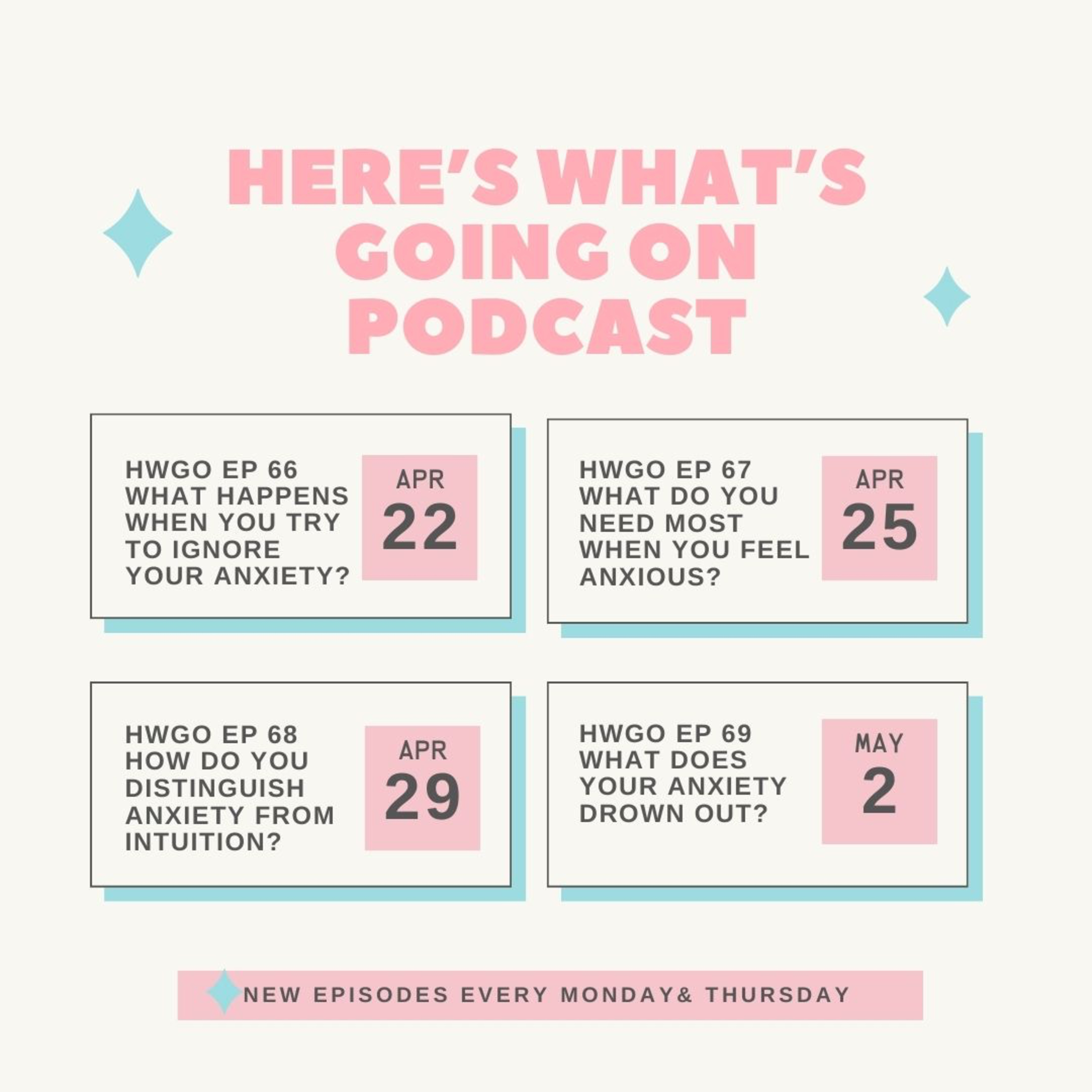 HERE'S WHAT'S GOING ON PODCAST

HWGO EP 66 WHAT HAPPENS WHEN YOU TRY TO IGNORE YOUR ANXIETY?

APR 22

HWGO EP 67 WHAT DO YOU NEED MOST WHEN YOU FEEL ANXIOUS?

APR 25

HWGO EP 68 HOW DO YOU DISTINGUISH ANXIETY FROM INTUITION?

APR 29

HWGO EP 69 WHAT DOES YOUR ANXIETY DROWN OUT?

MAY 2

NEW EPISODES EVERY MONDAY& THURSDAY